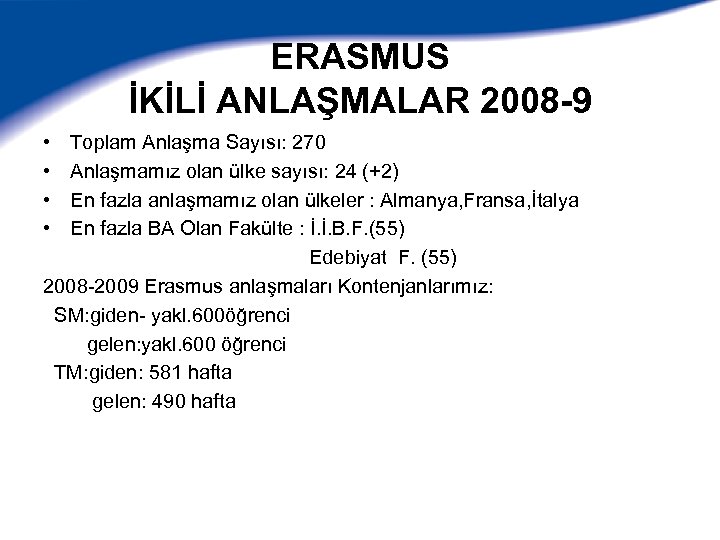 ERASMUS
İKİLİ ANLAŞMALAR 2008-9

• Toplam Anlaşma Sayısı: 270
• Anlaşmamız olan ülke sayısı: 24 (+2)
• En fazla anlaşmamız olan ülkeler : Almanya,Fransa,İtalya
• En fazla BA Olan Fakülte : İ.İ.B.F.(55)
Edebiyat F. (55)

2008-2009 Erasmus anlaşmaları Kontenjanlarımız:
SM:giden- yakl.600öğrenci
gelen:yakl.600 öğrenci
TM:giden: 581 hafta
gelen: 490 hafta